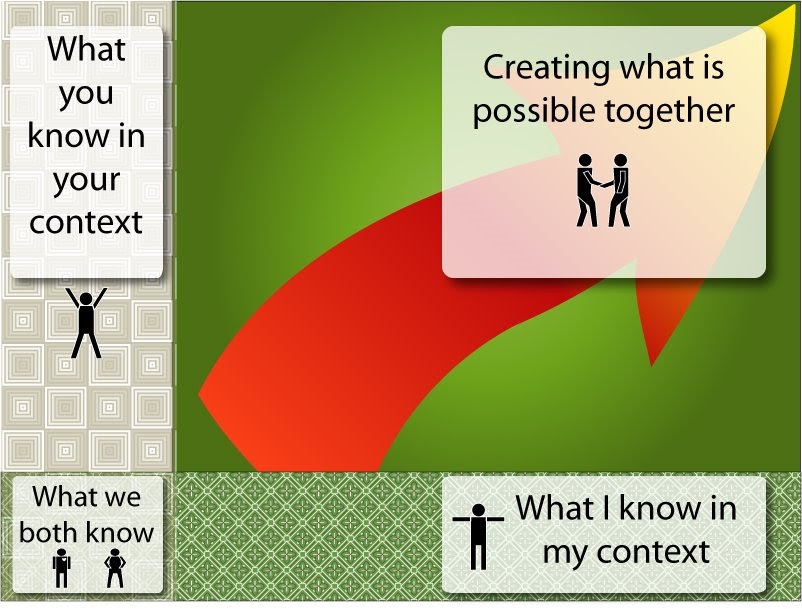 What you know in your context

Creating what is possible together

What we both know

What I know in my context